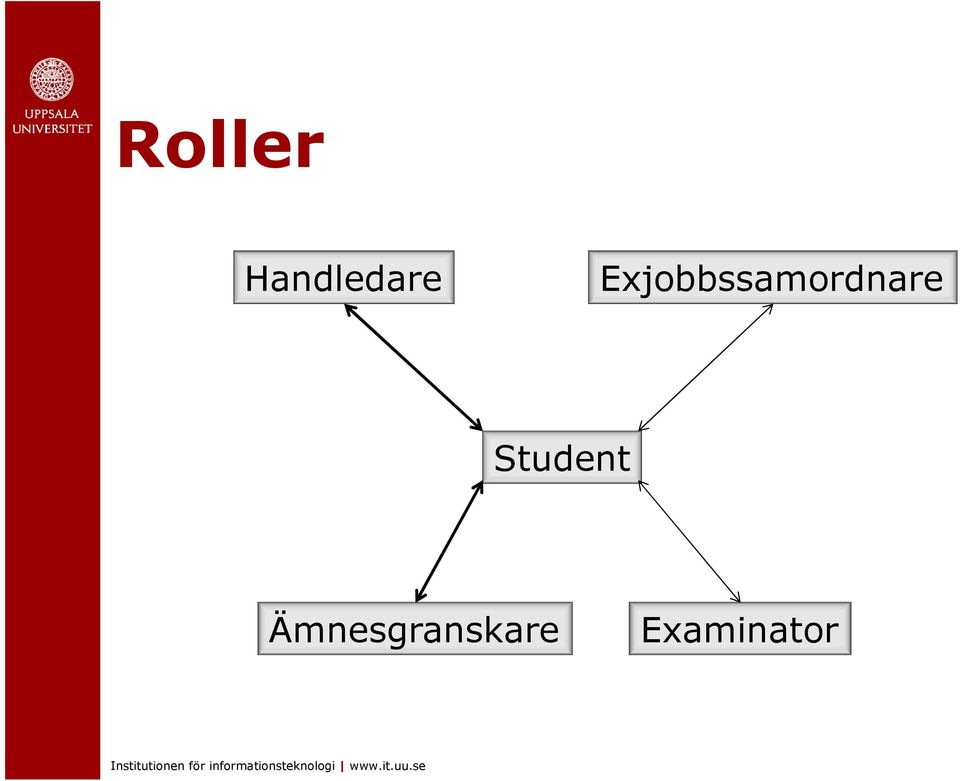 UPPSALA UNIVERSITET

Roller

Handledare

Exjobbssamordnare

Student

Ämnesgranskare

Examinator

Institutionen för informationsteknologi | www.it.uu.se